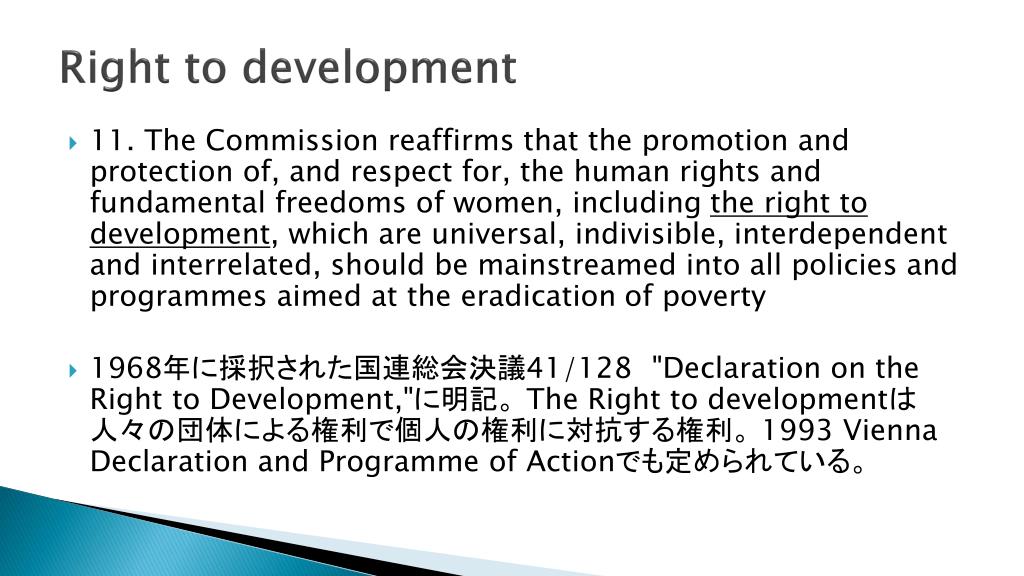 Right to development

11. The Commission reaffirms that the promotion and protection of, and respect for, the human rights and fundamental freedoms of women, including the right to development, which are universal, indivisible, interdependent and interrelated, should be mainstreamed into all policies and programmes aimed at the eradication of poverty

1968年に採択された国連総会決議41/128 "Declaration on the Right to Development,"に明記。The Right to developmentは人々の団体による権利で個人の権利に対抗する権利。1993 Vienna Declaration and Programme of Actionでも定められている。